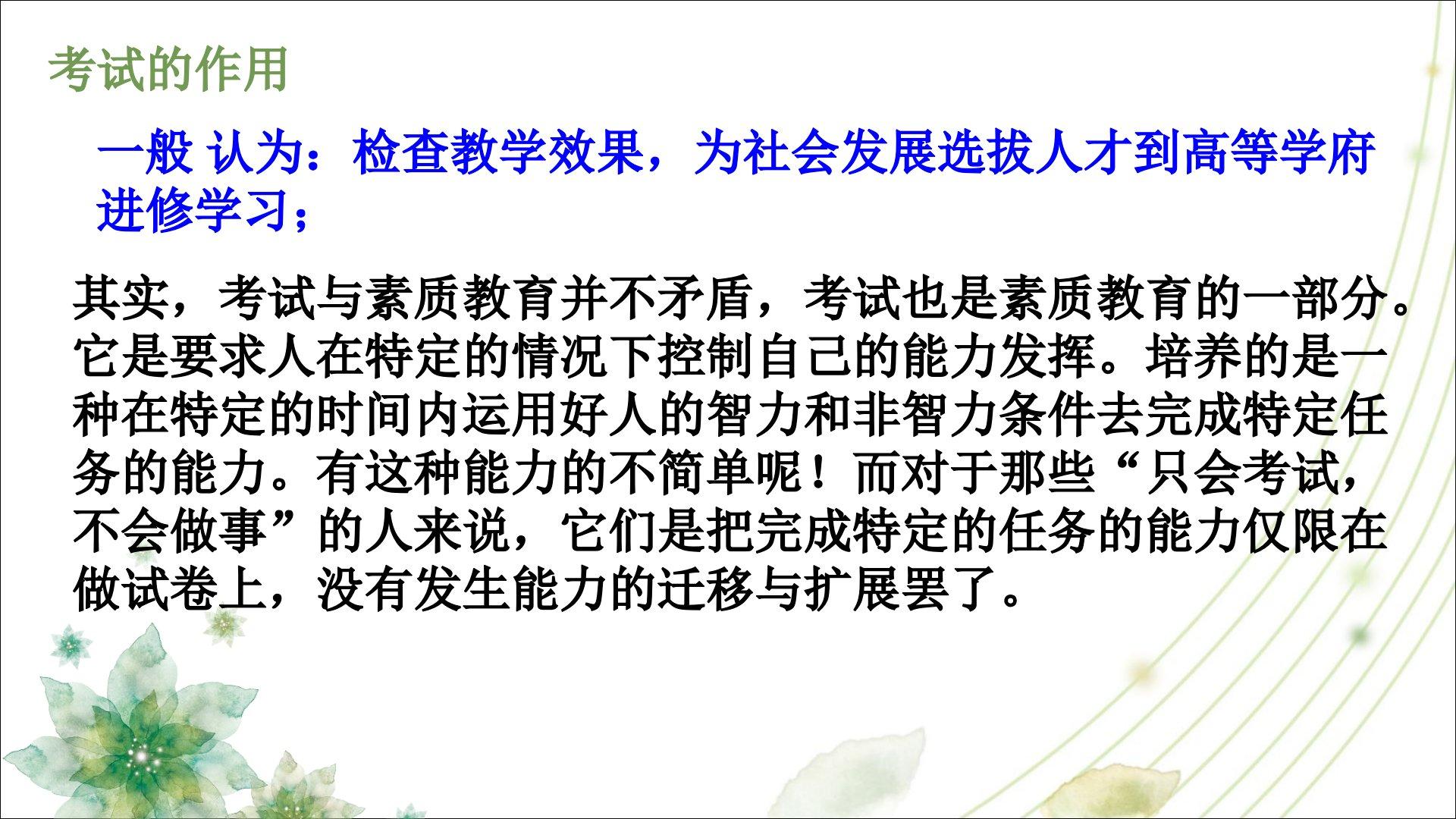 考试的作用

一般 认为：检查教学效果，为社会发展选拔人才到高等学府进修学习；

其实，考试与素质教育并不矛盾，考试也是素质教育的一部分。它是要求人在特定的情况下控制自己的能力发挥。培养的是一种在特定的时间内运用好人的智力和非智力条件去完成特定任务的能力。有这种能力的不简单呢！而对于那些“只会考试，不会做事”的人来说，它们是把完成特定的任务的能力仅限在做试卷上，没有发生能力的迁移与扩展罢了。